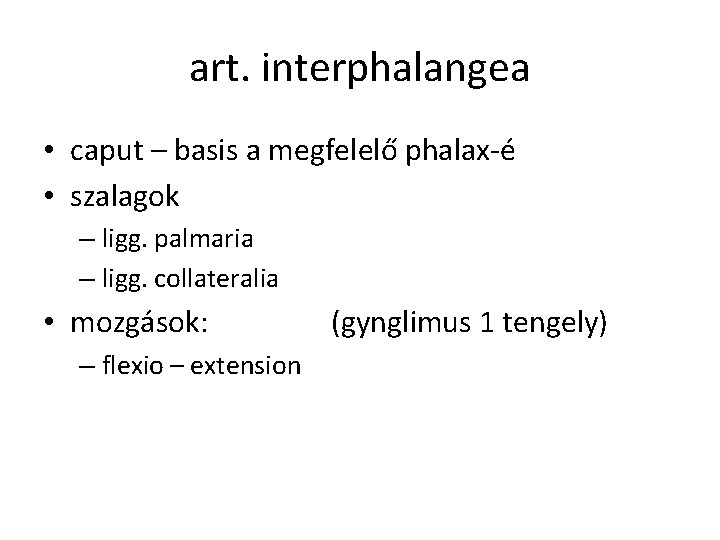 art. interphalangea

• caput – basis a megfelelő phalax-é
• szalagok
– ligg. palmaria
– ligg. collateralia
• mozgások: (gynglimus 1 tengely)
– flexio – extension